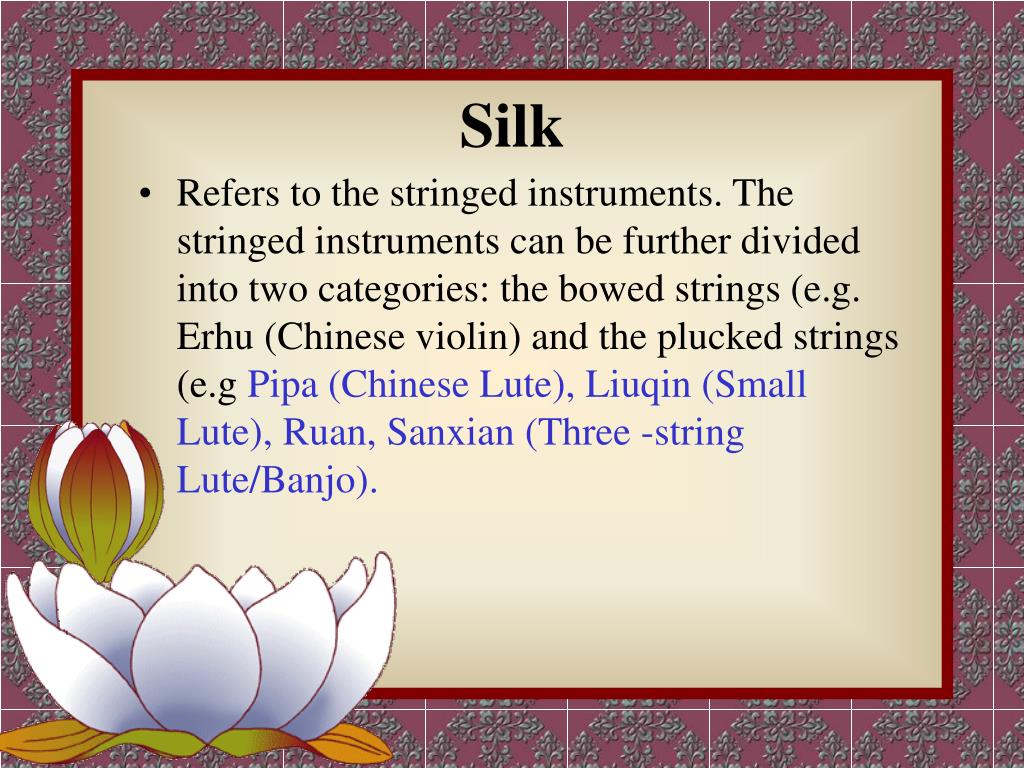 Silk

• Refers to the stringed instruments. The stringed instruments can be further divided into two categories: the bowed strings (e.g. Erhu (Chinese violin) and the plucked strings (e.g Pipa (Chinese Lute), Liuqin (Small Lute), Ruan, Sanxian (Three -string Lute/Banjo).